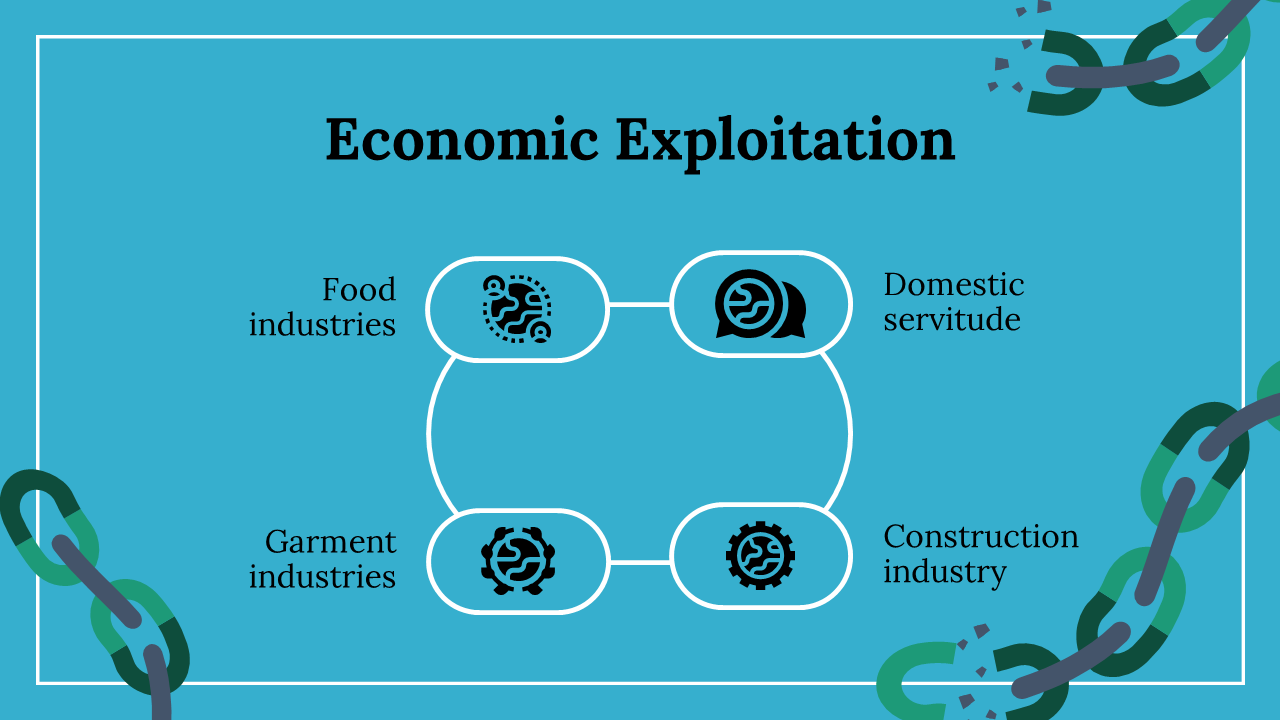 Economic Exploitation

Food industries

Domestic servitude

Garment industries

Construction industry